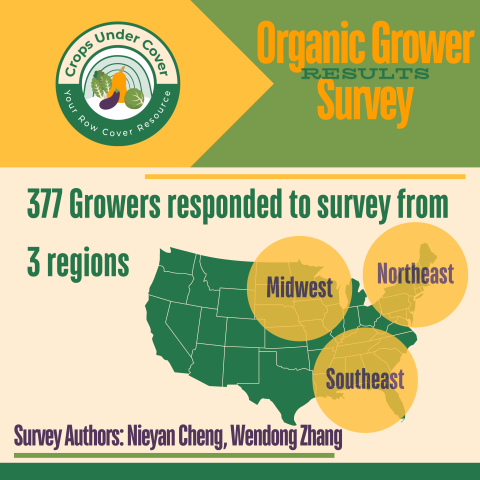 Crops Under Cover
Your Row Cover Resource

Organic Grower
RESULTS
Survey

377 Growers responded to survey from 3 regions

Midwest
Northeast
Southeast

Survey Authors: Nieyan Cheng, Wendong Zhang